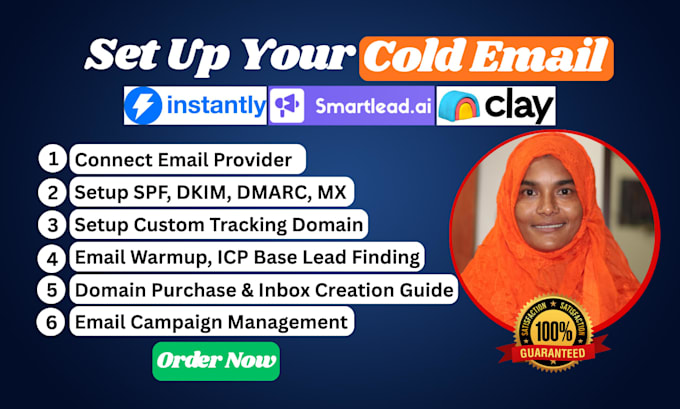 Set Up Your Cold Email

instantly Smartlead.ai clay

1 Connect Email Provider
2 Setup SPF, DKIM, DMARC, MX
3 Setup Custom Tracking Domain
4 Email Warmup, ICP Base Lead Finding
5 Domain Purchase & Inbox Creation Guide
6 Email Campaign Management

Order Now

SATISFACTION SATISFACTION 100% GUARANTEED